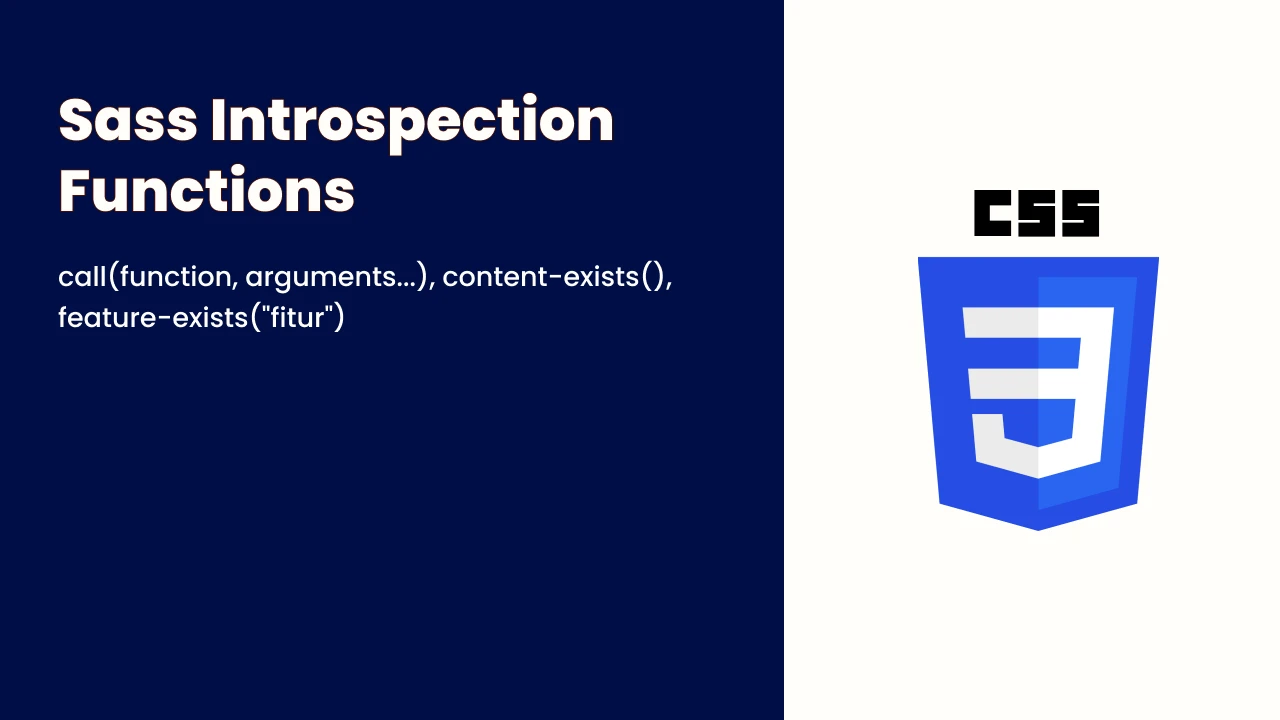 Sass Introspection Functions

call(function, arguments...), content-exists(), feature-exists("fitur")

CSS

3